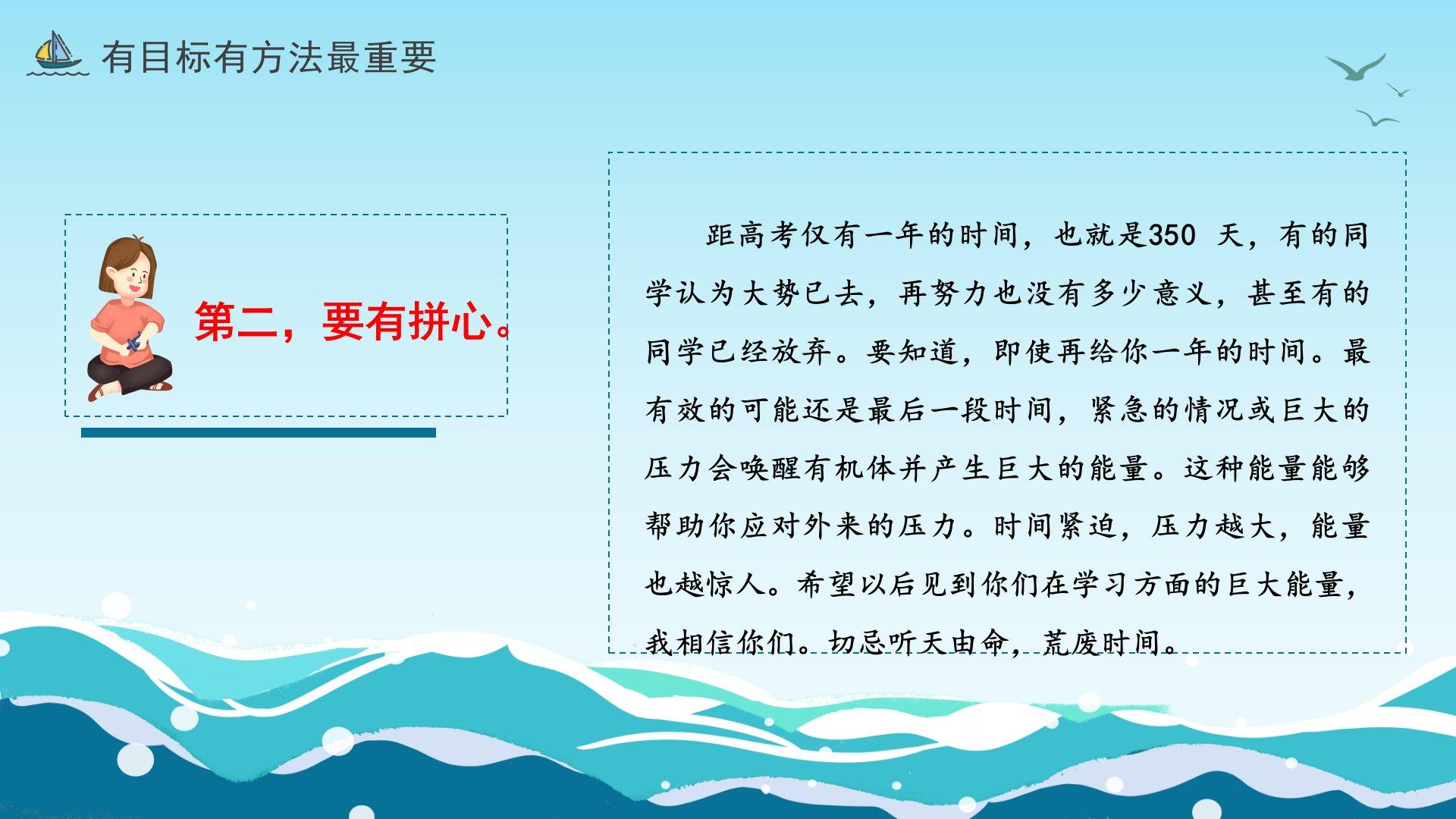 有目标有方法最重要

第二，要有拼心。

距高考仅有一年的时间，也就是350 天，有的同学认为大势已去，再努力也没有多少意义，甚至有的同学已经放弃。要知道，即使再给你一年的时间。最有效的可能还是最后一段时间，紧急的情况或巨大的压力会唤醒有机体并产生巨大的能量。这种能量能够帮助你应对外来的压力。时间紧迫，压力越大，能量也越惊人。希望以后见到你们在学习方面的巨大能量，我相信你们。切忌听天由命，荒废时间。